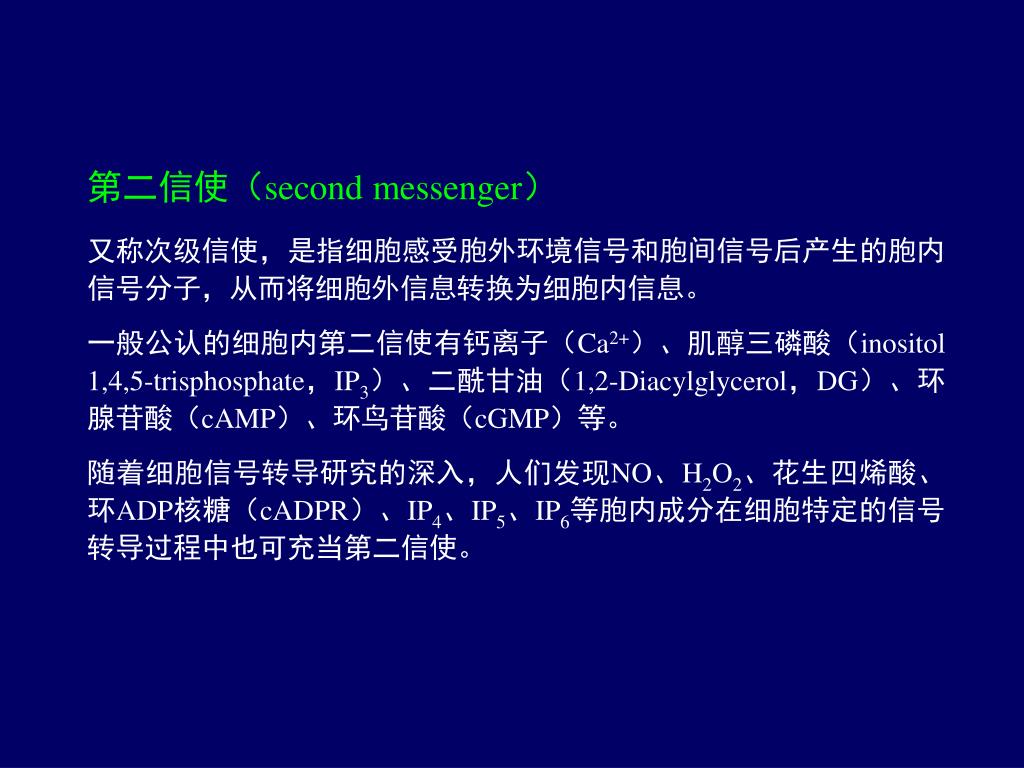 第二信使（second messenger）

又称次级信使，是指细胞感受胞外环境信号和胞间信号后产生的胞内信号分子，从而将细胞外信息转换为细胞内信息。

一般公认的细胞内第二信使有钙离子（$Ca^{2+}$）、肌醇三磷酸（inositol 1,4,5-trisphosphate，$IP_3$）、二酰甘油（1,2-Diacylglycerol，DG）、环腺苷酸（cAMP）、环鸟苷酸（cGMP）等。

随着细胞信号转导研究的深入，人们发现NO、$H_2O_2$、花生四烯酸、环ADP核糖（cADPR）、$IP_4$、$IP_5$、$IP_6$等胞内成分在细胞特定的信号转导过程中也可充当第二信使。